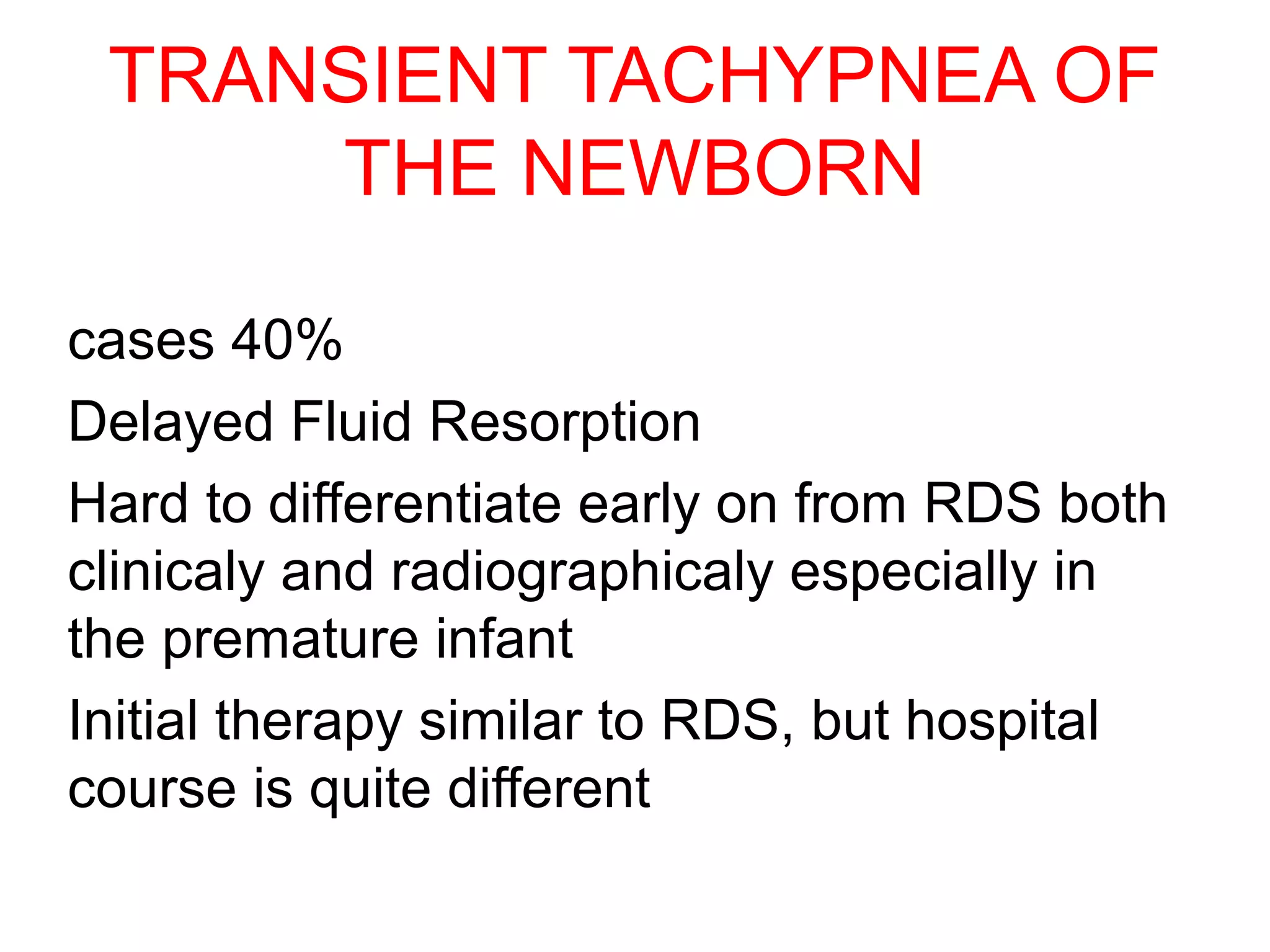 TRANSIENT TACHYPNEA OF THE NEWBORN

cases 40%

Delayed Fluid Resorption

Hard to differentiate early on from RDS both clinicaly and radiographicaly especially in the premature infant

Initial therapy similar to RDS, but hospital course is quite different